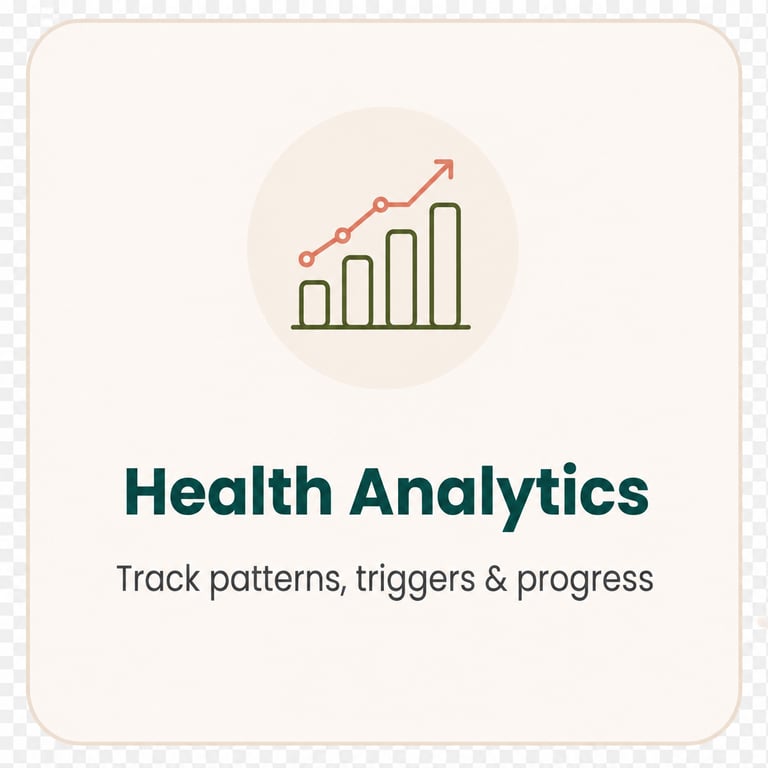 Health Analytics

Track patterns, triggers & progress